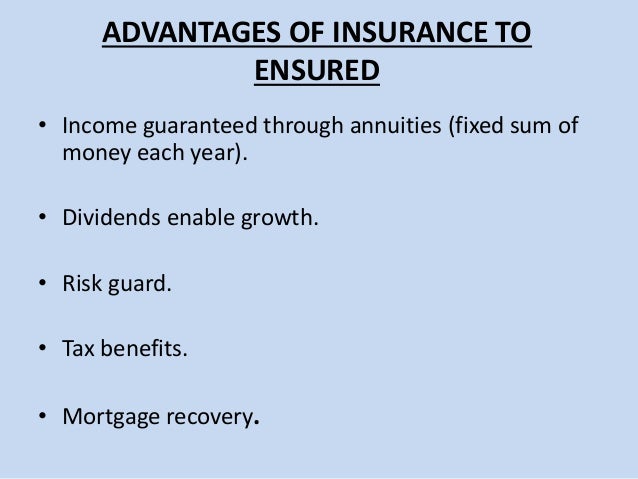 ADVANTAGES OF INSURANCE TO ENSURED

• Income guaranteed through annuities (fixed sum of money each year).

• Dividends enable growth.

• Risk guard.

• Tax benefits.

• Mortgage recovery.